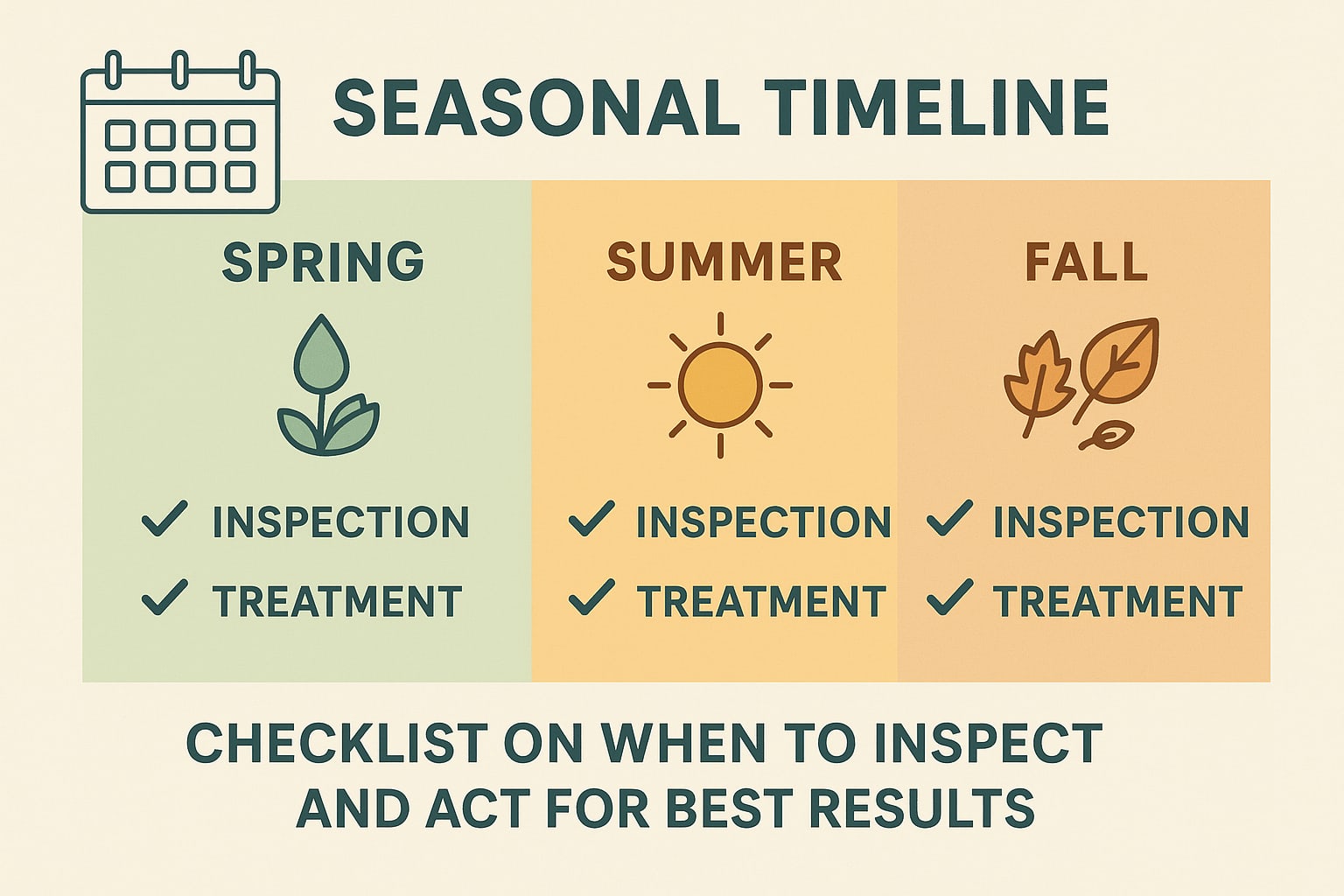 SEASONAL TIMELINE

SPRING

✓ INSPECTION
✓ TREATMENT

SUMMER

✓ INSPECTION
✓ TREATMENT

FALL

✓ INSPECTION
✓ TREATMENT

CHECKLIST ON WHEN TO INSPECT AND ACT FOR BEST RESULTS